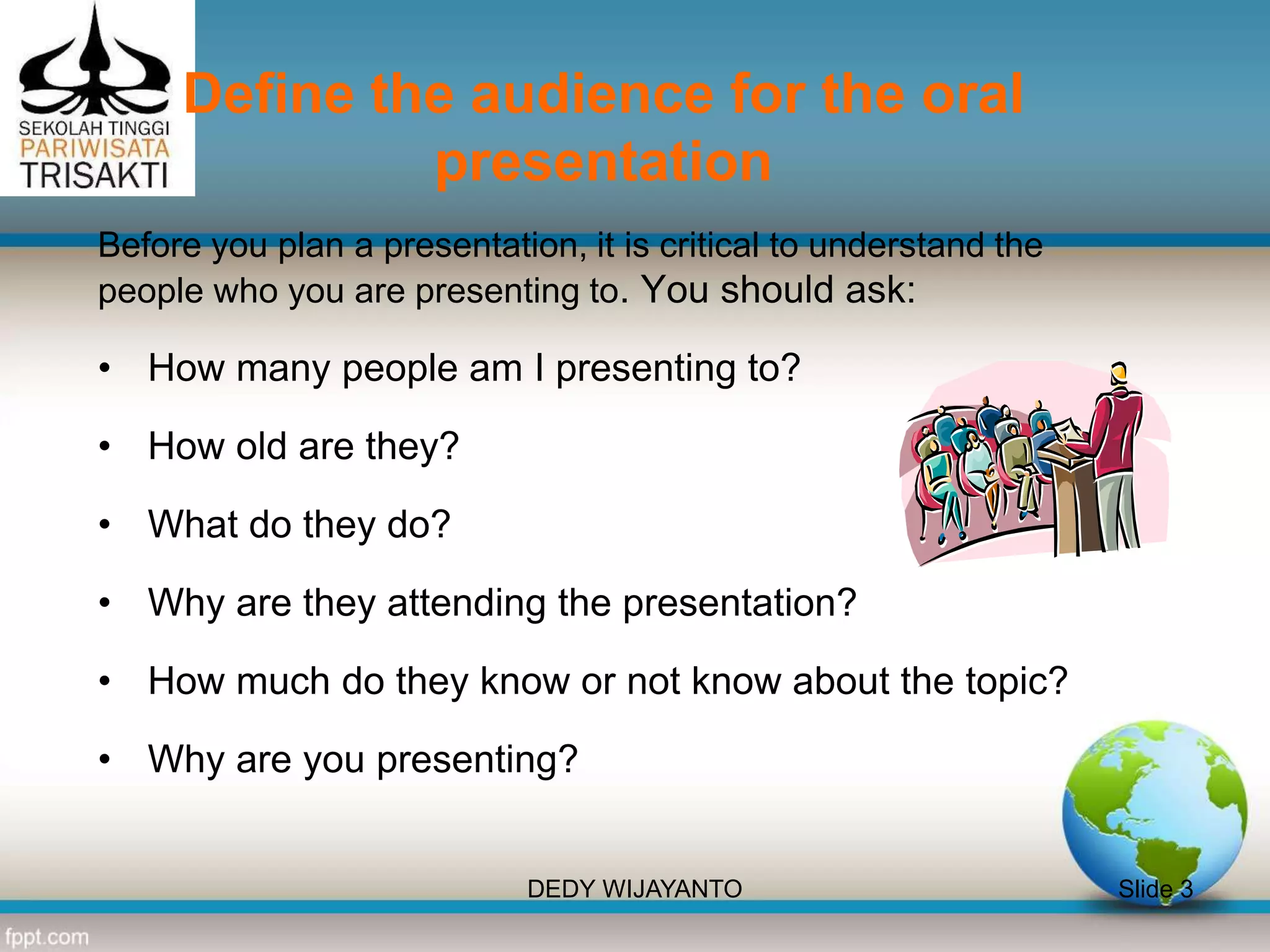 SEKOLAH TINGGI
PARIWISATA
TRISAKTI

Define the audience for the oral presentation

Before you plan a presentation, it is critical to understand the people who you are presenting to. You should ask:

• How many people am I presenting to?
• How old are they?
• What do they do?
• Why are they attending the presentation?
• How much do they know or not know about the topic?
• Why are you presenting?

DEDY WIJAYANTO

Slide 3

fppt.com